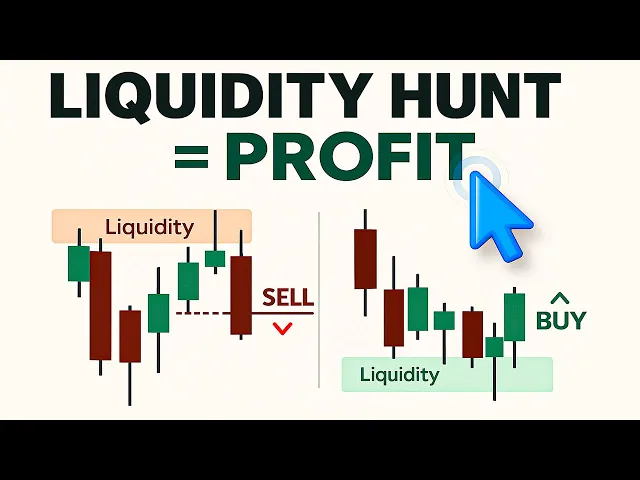 LIQUIDITY HUNT = PROFIT

Liquidity

SELL

BUY

Liquidity